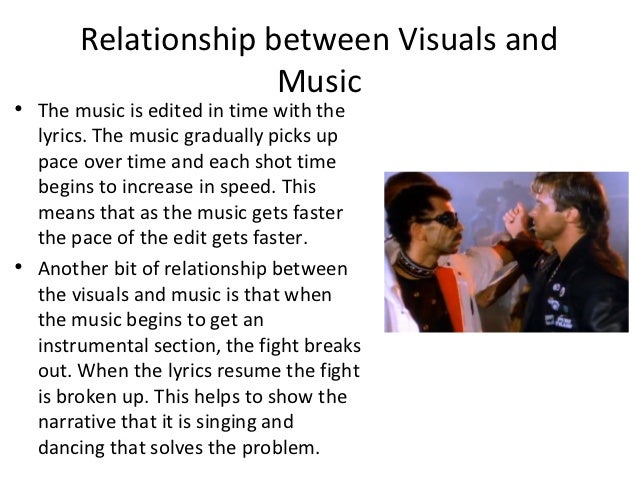 Relationship between Visuals and Music

• The music is edited in time with the lyrics. The music gradually picks up pace over time and each shot time begins to increase in speed. This means that as the music gets faster the pace of the edit gets faster.

• Another bit of relationship between the visuals and music is that when the music begins to get an instrumental section, the fight breaks out. When the lyrics resume the fight is broken up. This helps to show the narrative that it is singing and dancing that solves the problem.